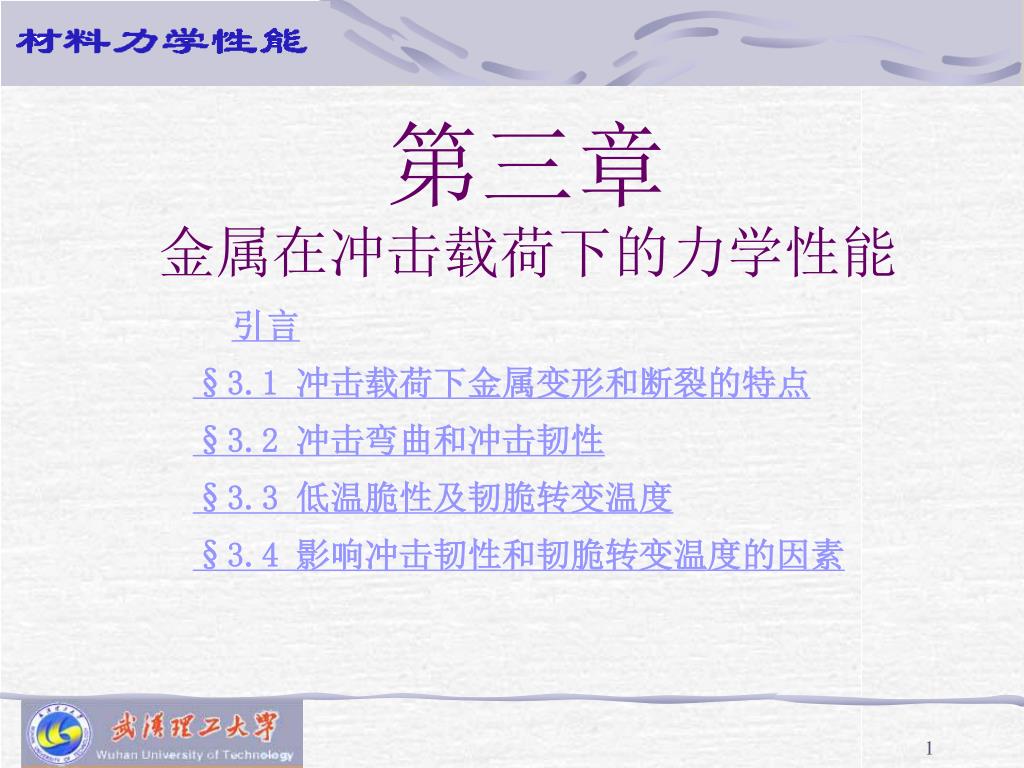 材料力学性能

第三章
金属在冲击载荷下的力学性能

引言

§3.1 冲击载荷下金属变形和断裂的特点

§3.2 冲击弯曲和冲击韧性

§3.3 低温脆性及韧脆转变温度

§3.4 影响冲击韧性和韧脆转变温度的因素

武汉理工大学
Wuhan University of Technology

1